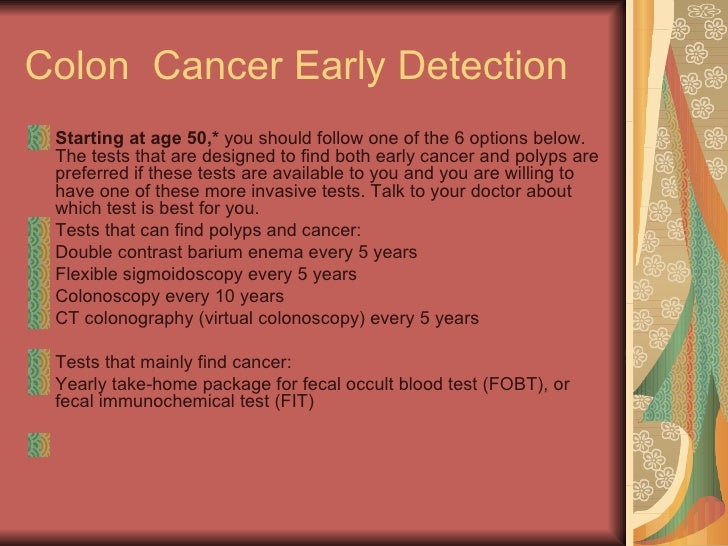 Colon  Cancer Early Detection

Starting at age 50,* you should follow one of the 6 options below. The tests that are designed to find both early cancer and polyps are preferred if these tests are available to you and you are willing to have one of these more invasive tests. Talk to your doctor about which test is best for you.

Tests that can find polyps and cancer:

Double contrast barium enema every 5 years

Flexible sigmoidoscopy every 5 years

Colonoscopy every 10 years

CT colonography (virtual colonoscopy) every 5 years

Tests that mainly find cancer:

Yearly take-home package for fecal occult blood test (FOBT), or fecal immunochemical test (FIT)